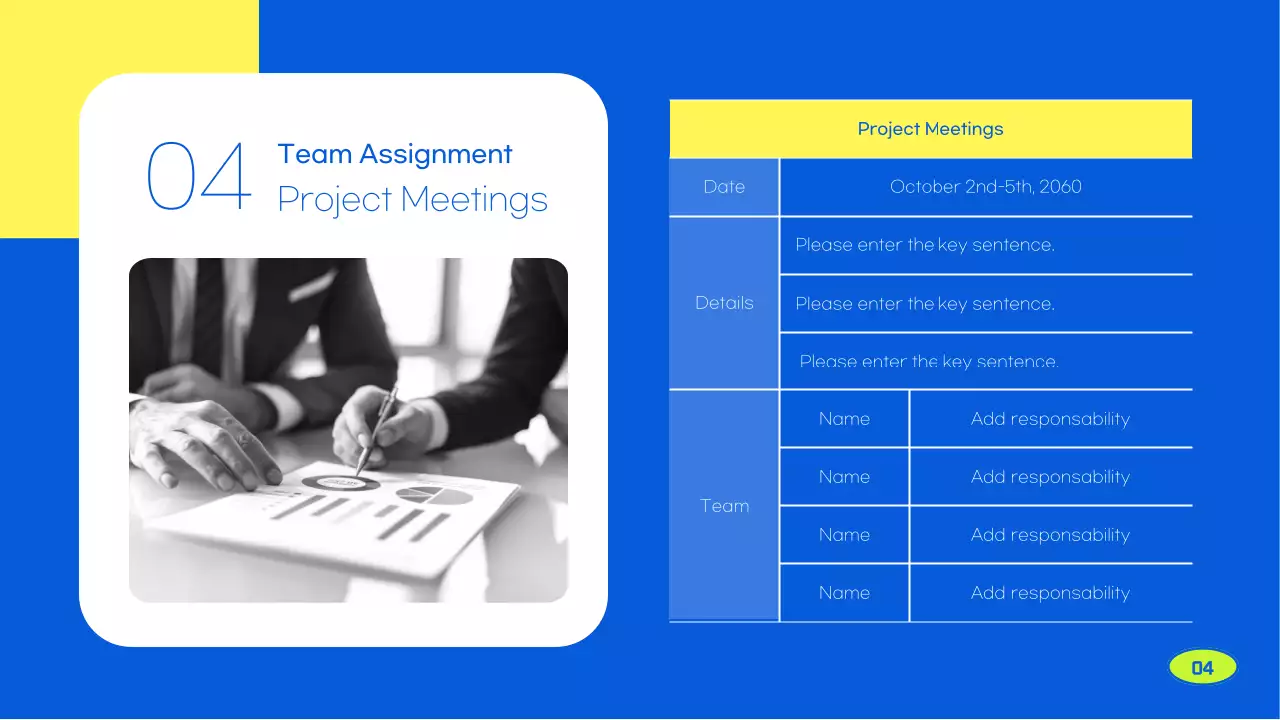 04 Team Assignment
Project Meetings

| Project Meetings | | |
|---|---|---|
| Date | October 2nd-5th, 2060 | |
| Details | Please enter the key sentence. | |
| | Please enter the key sentence. | |
| | Please enter the key sentence. | |
| Team | Name | Add responsability |
| | Name | Add responsability |
| | Name | Add responsability |
| | Name | Add responsability |

04